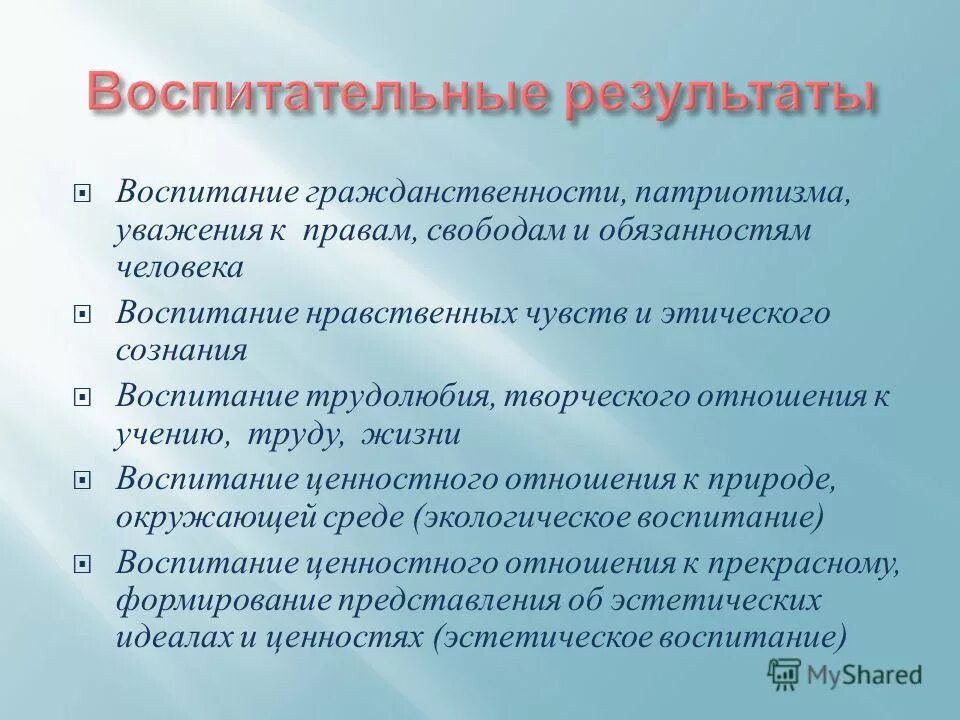 Воспитательные результаты

Воспитание гражданственности, патриотизма, уважения к правам, свободам и обязанностям человека

Воспитание нравственных чувств и этического сознания

Воспитание трудолюбия, творческого отношения к учению, труду, жизни

Воспитание ценностного отношения к природе, окружающей среде (экологическое воспитание)

Воспитание ценностного отношения к прекрасному, формирование представления об эстетических идеалах и ценностях (эстетическое воспитание)

MyShared